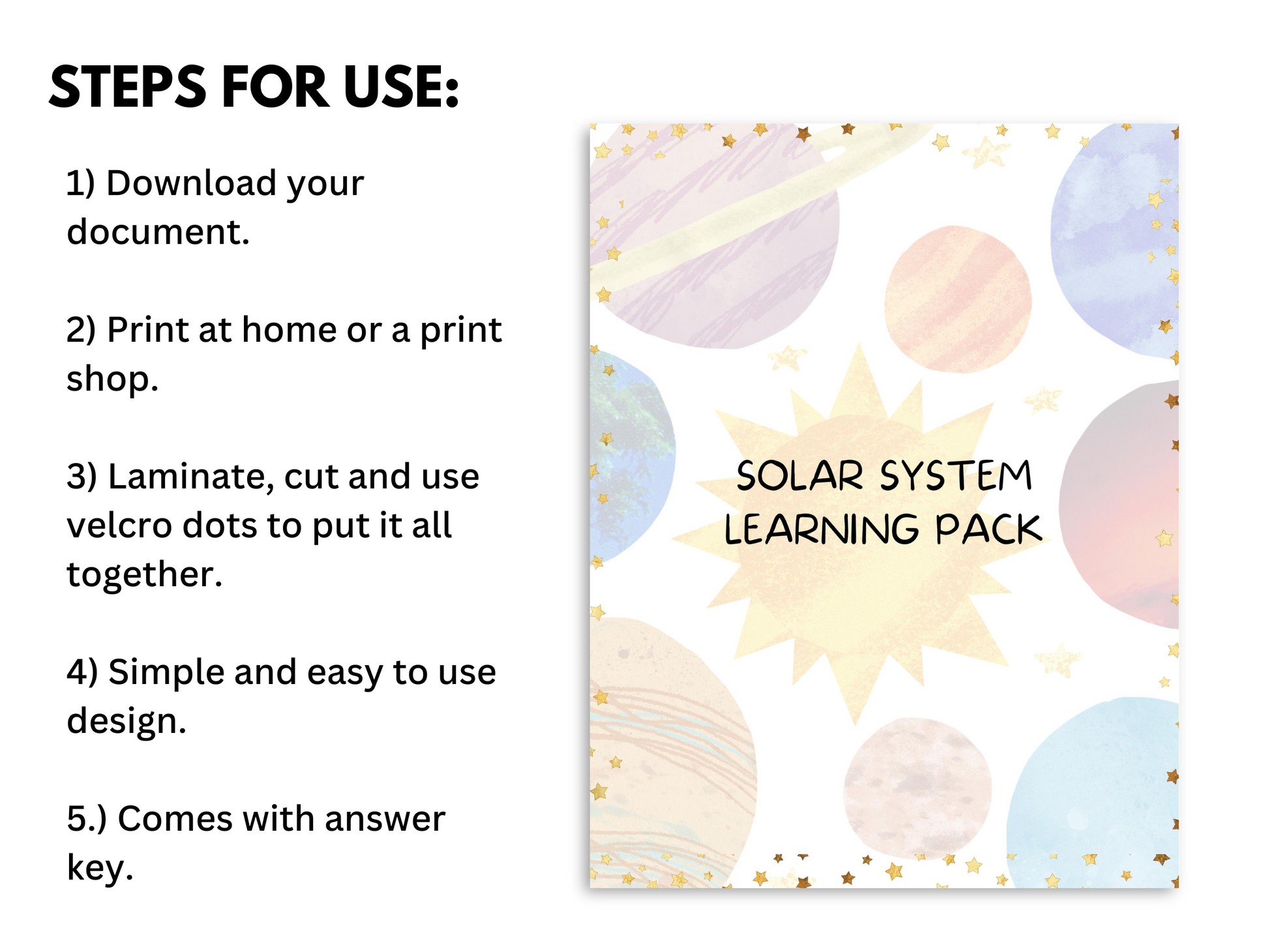 STEPS FOR USE:

1) Download your document.

2) Print at home or a print shop.

3) Laminate, cut and use velcro dots to put it all together.

4) Simple and easy to use design.

5.) Comes with answer key.

SOLAR SYSTEM LEARNING PACK